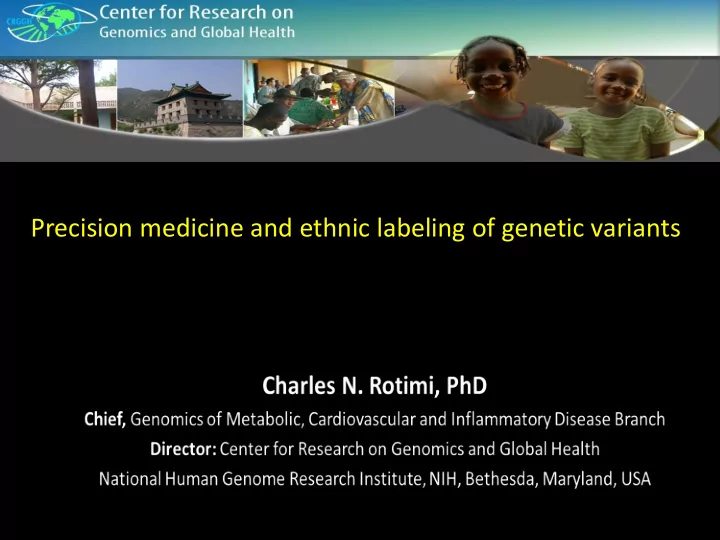 CRGGH

Center for Research on Genomics and Global Health

Precision medicine and ethnic labeling of genetic variants

Charles N. Rotimi, PhD

Chief, Genomics of Metabolic, Cardiovascular and Inflammatory Disease Branch

Director: Center for Research on Genomics and Global Health

National Human Genome Research Institute, NIH, Bethesda, Maryland, USA